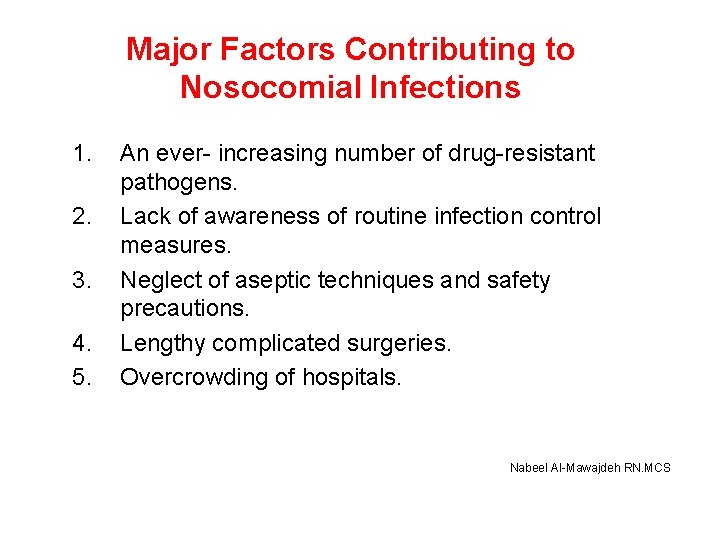 Major Factors Contributing to Nosocomial Infections

1. An ever- increasing number of drug-resistant pathogens.
2. Lack of awareness of routine infection control measures.
3. Neglect of aseptic techniques and safety precautions.
4. Lengthy complicated surgeries.
5. Overcrowding of hospitals.

Nabeel Al-Mawajdeh RN.MCS